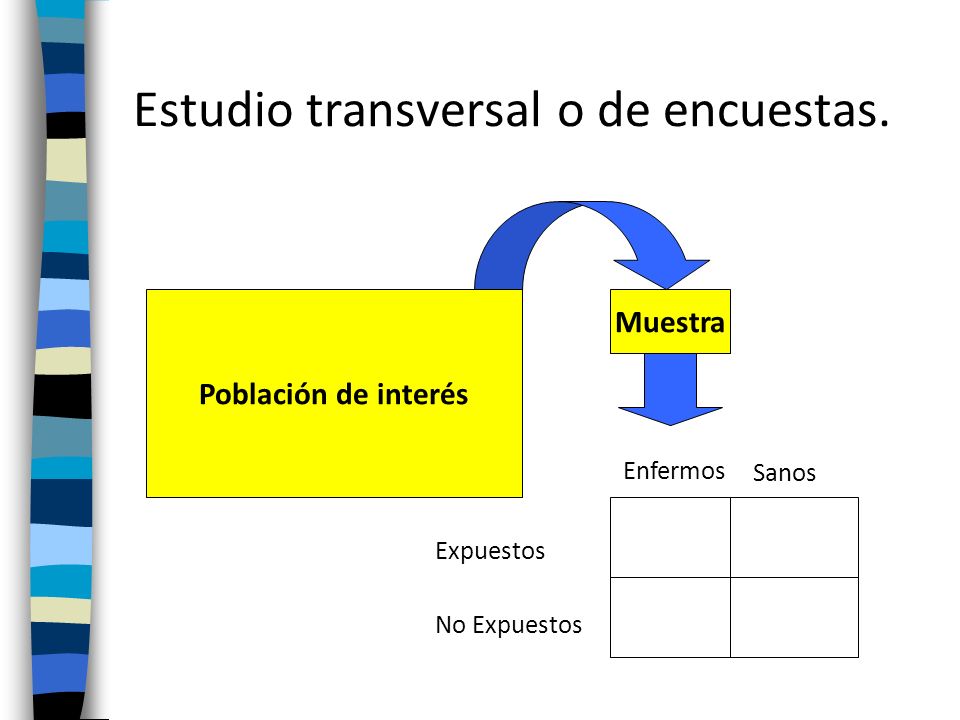 Estudio transversal o de encuestas.

Población de interés

Muestra

|  | Enfermos | Sanos |
|---|---|---|
| Expuestos |  |  |
| No Expuestos |  |  |